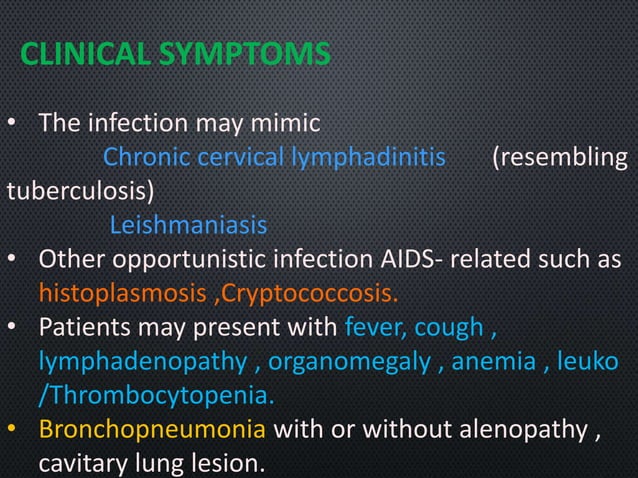 CLINICAL SYMPTOMS

• The infection may mimic
Chronic cervical lymphadinitis (resembling tuberculosis)
Leishmaniasis
• Other opportunistic infection AIDS- related such as histoplasmosis ,Cryptococcosis.
• Patients may present with fever, cough , lymphadenopathy , organomegaly , anemia , leuko /Thrombocytopenia.
• Bronchopneumonia with or without alenopathy , cavitary lung lesion.